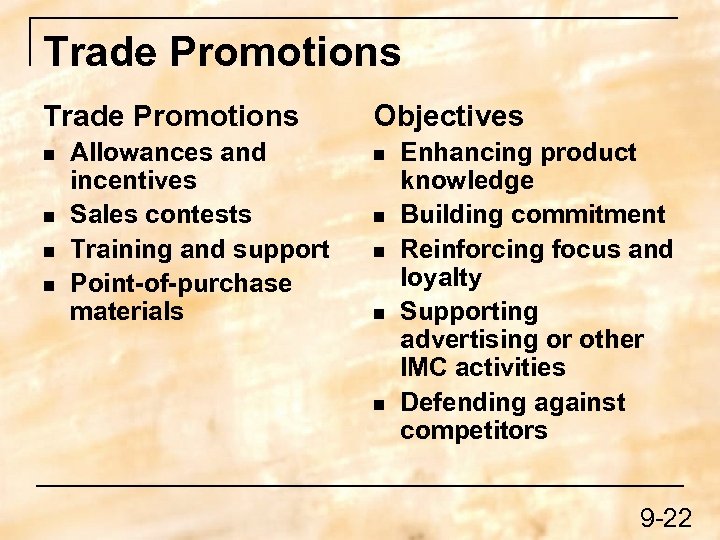 Trade Promotions

Trade Promotions

- Allowances and incentives
- Sales contests
- Training and support
- Point-of-purchase materials

Objectives

- Enhancing product knowledge
- Building commitment
- Reinforcing focus and loyalty
- Supporting advertising or other IMC activities
- Defending against competitors

9-22